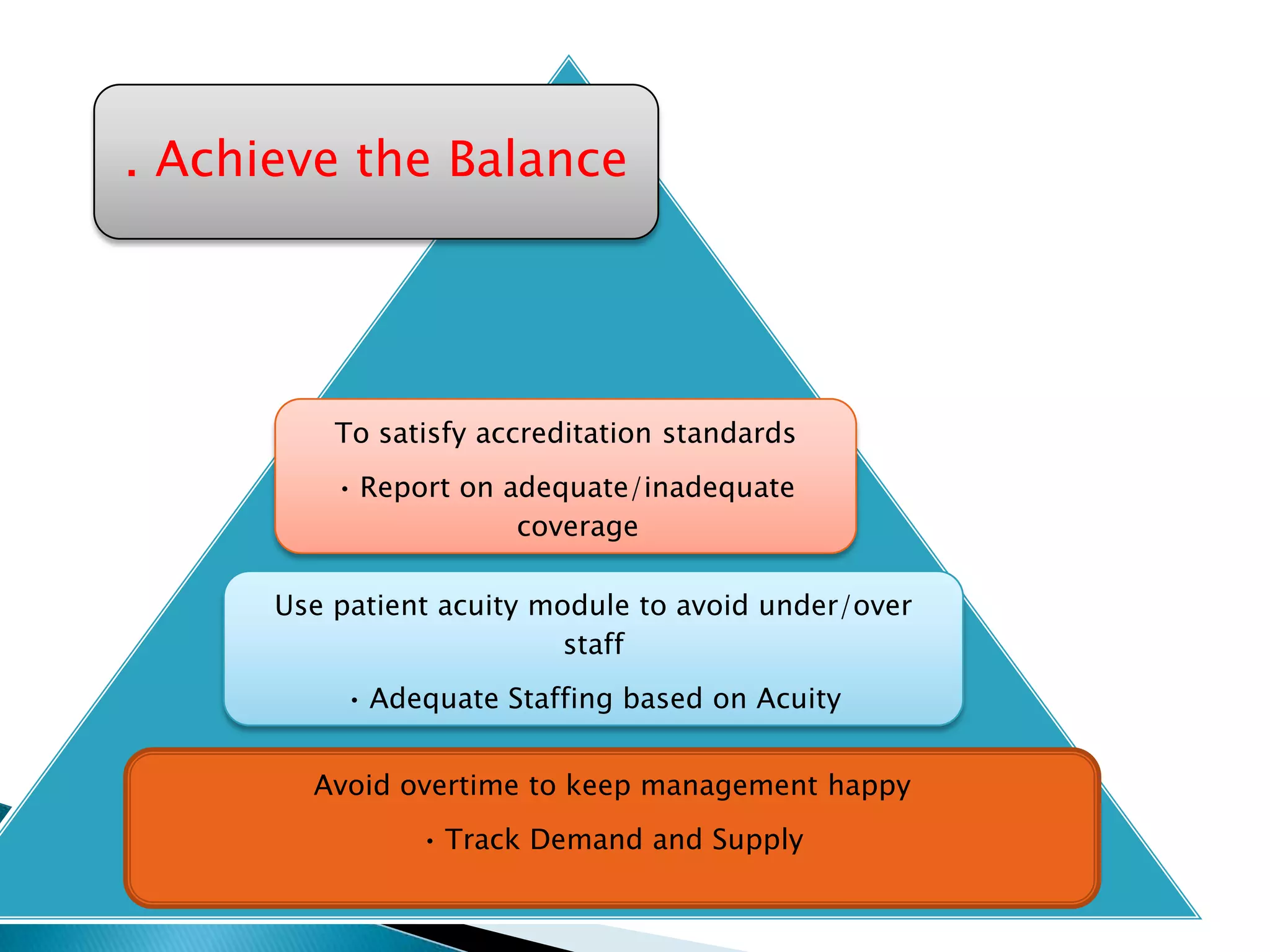 . Achieve the Balance

To satisfy accreditation standards

• Report on adequate/inadequate coverage

Use patient acuity module to avoid under/over staff

• Adequate Staffing based on Acuity

Avoid overtime to keep management happy

• Track Demand and Supply